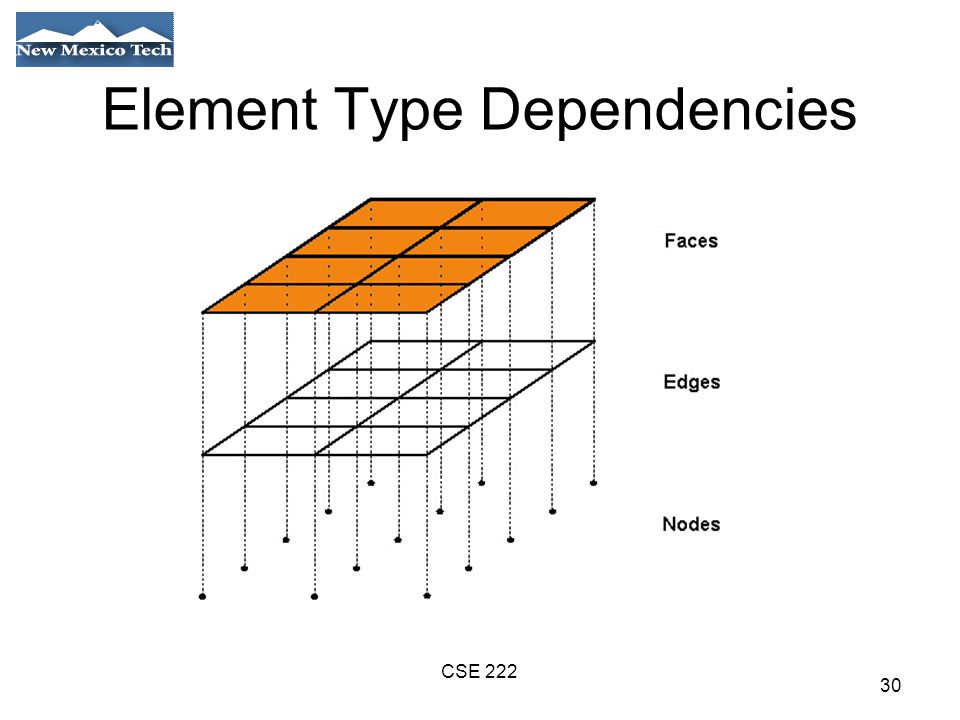 New Mexico Tech

Element Type Dependencies

Faces

Edges

Nodes

CSE 222

30